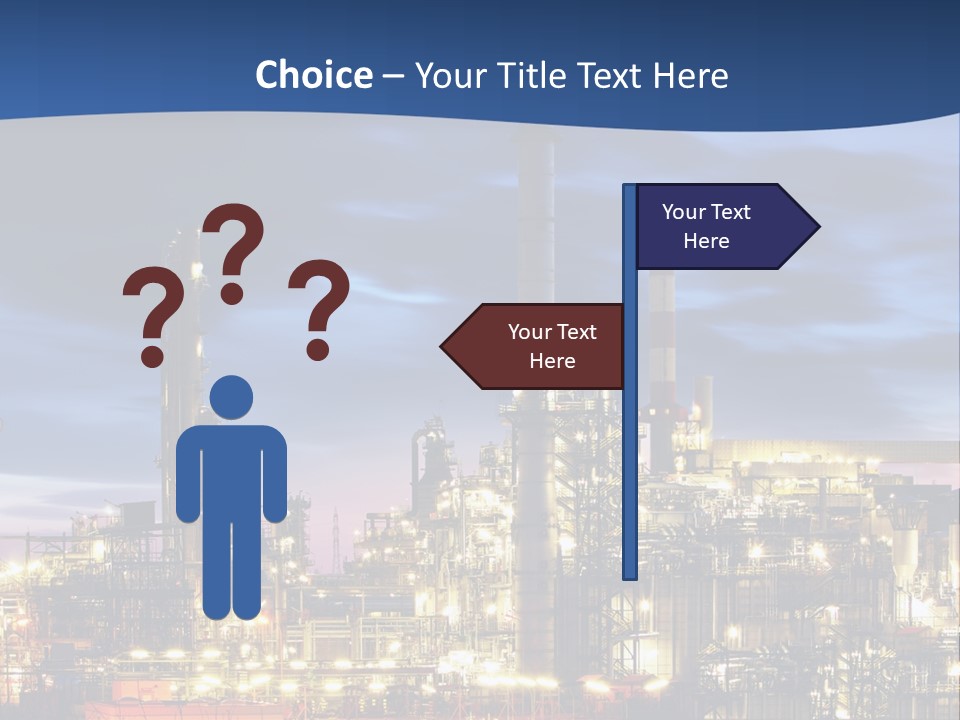 Choice – Your Title Text Here

? ? ?

Your Text Here

Your Text Here